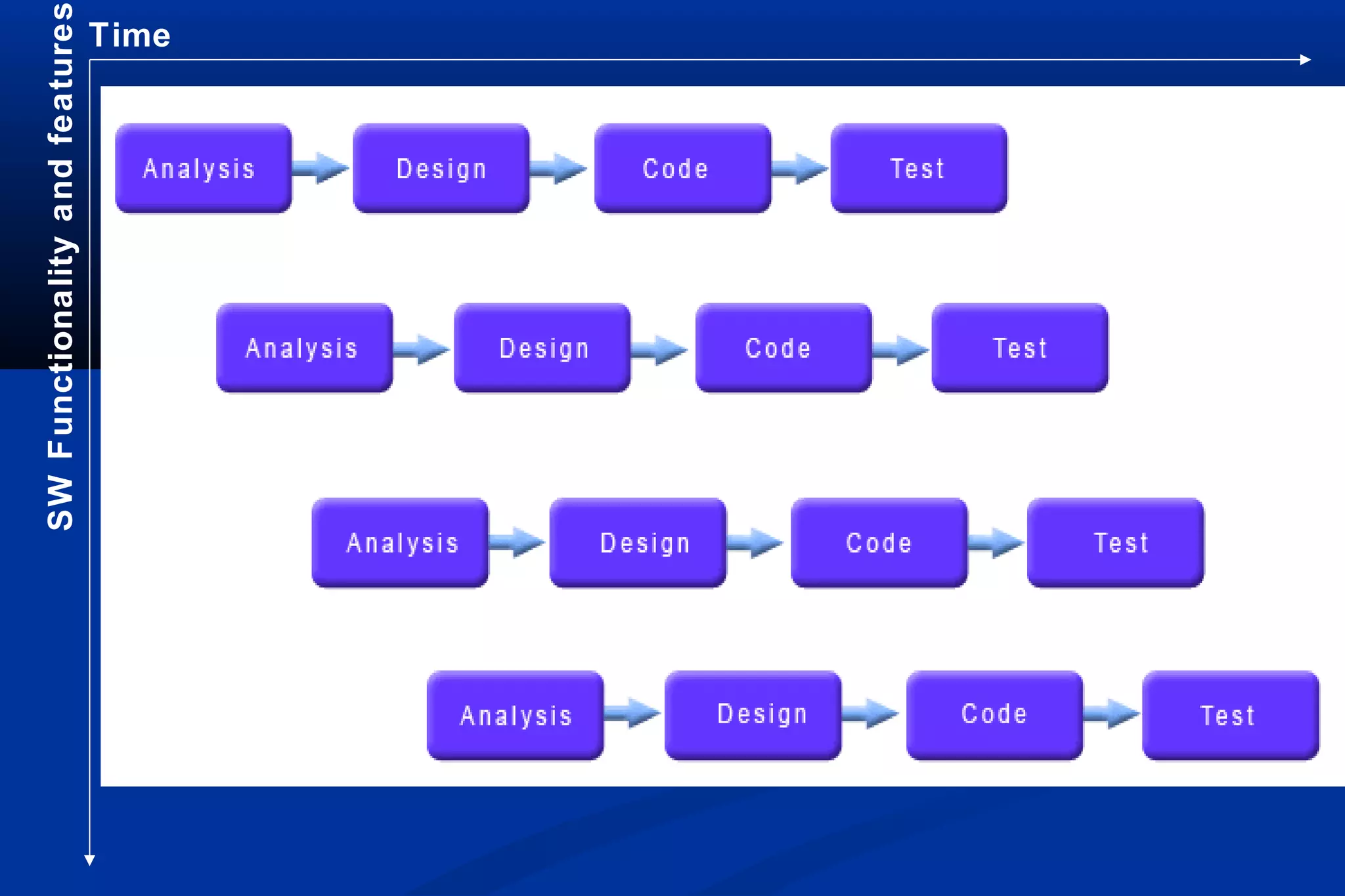 SW Functionality and features

Time

Analysis Design Code Test

Analysis Design Code Test

Analysis Design Code Test

Analysis Design Code Test